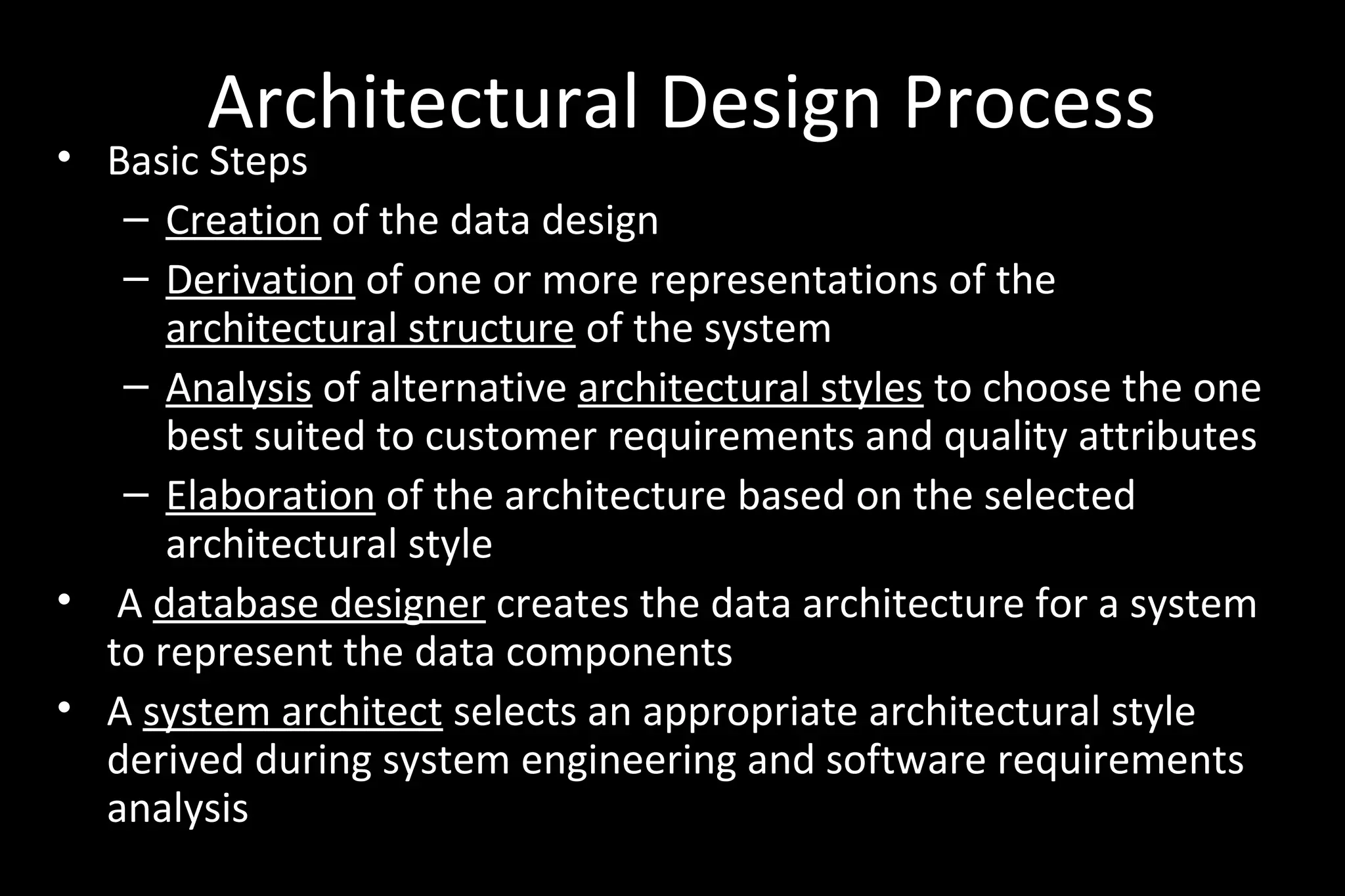 Architectural Design Process

• Basic Steps
– Creation of the data design
– Derivation of one or more representations of the architectural structure of the system
– Analysis of alternative architectural styles to choose the one best suited to customer requirements and quality attributes
– Elaboration of the architecture based on the selected architectural style
• A database designer creates the data architecture for a system to represent the data components
• A system architect selects an appropriate architectural style derived during system engineering and software requirements analysis